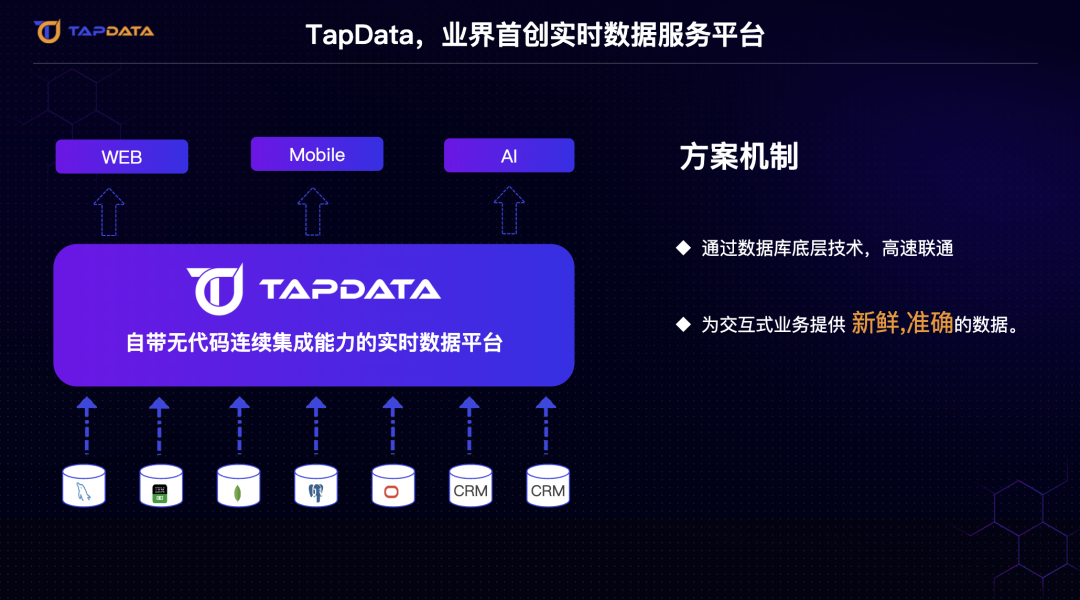 TAPDATA

TapData，业界首创实时数据服务平台

WEB

Mobile

AI

TAPDATA

自带无代码连续集成能力的实时数据平台

CRM

CRM

方案机制

◆ 通过数据库底层技术，高速联通

◆ 为交互式业务提供 新鲜,准确的数据。